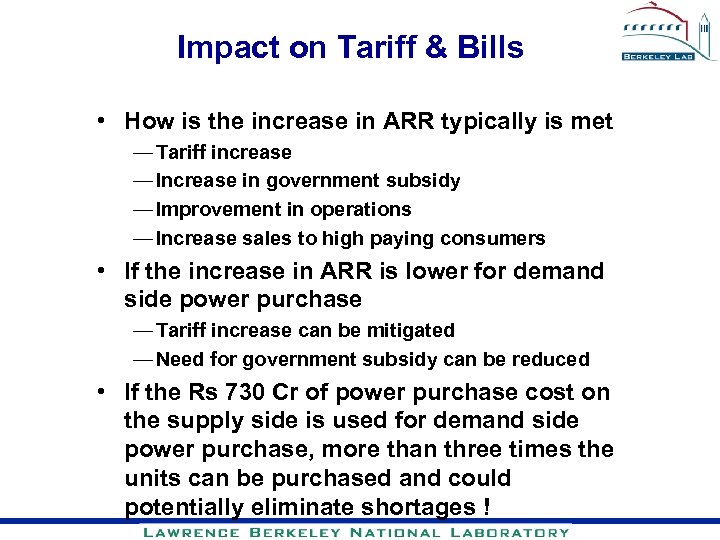 Impact on Tariff & Bills

BERKELEY LAB

• How is the increase in ARR typically is met
— Tariff increase
— Increase in government subsidy
— Improvement in operations
— Increase sales to high paying consumers

• If the increase in ARR is lower for demand side power purchase
— Tariff increase can be mitigated
— Need for government subsidy can be reduced

• If the Rs 730 Cr of power purchase cost on the supply side is used for demand side power purchase, more than three times the units can be purchased and could potentially eliminate shortages !

LAWRENCE BERKELEY NATIONAL LABORATORY